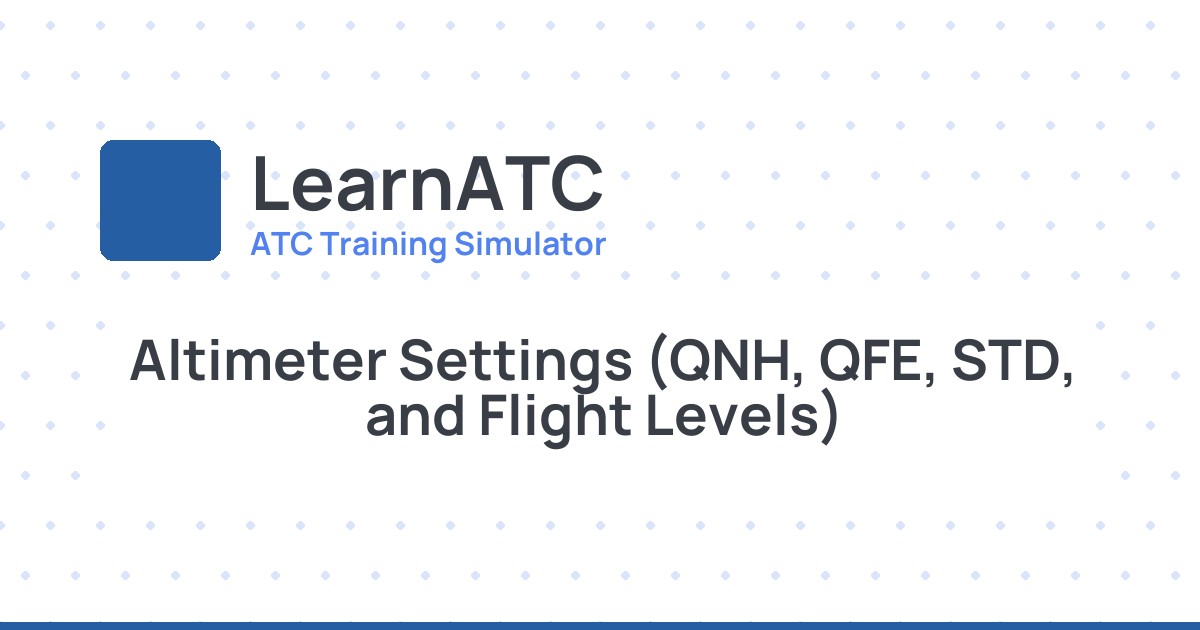 LearnATC
ATC Training Simulator

Altimeter Settings (QNH, QFE, STD, and Flight Levels)